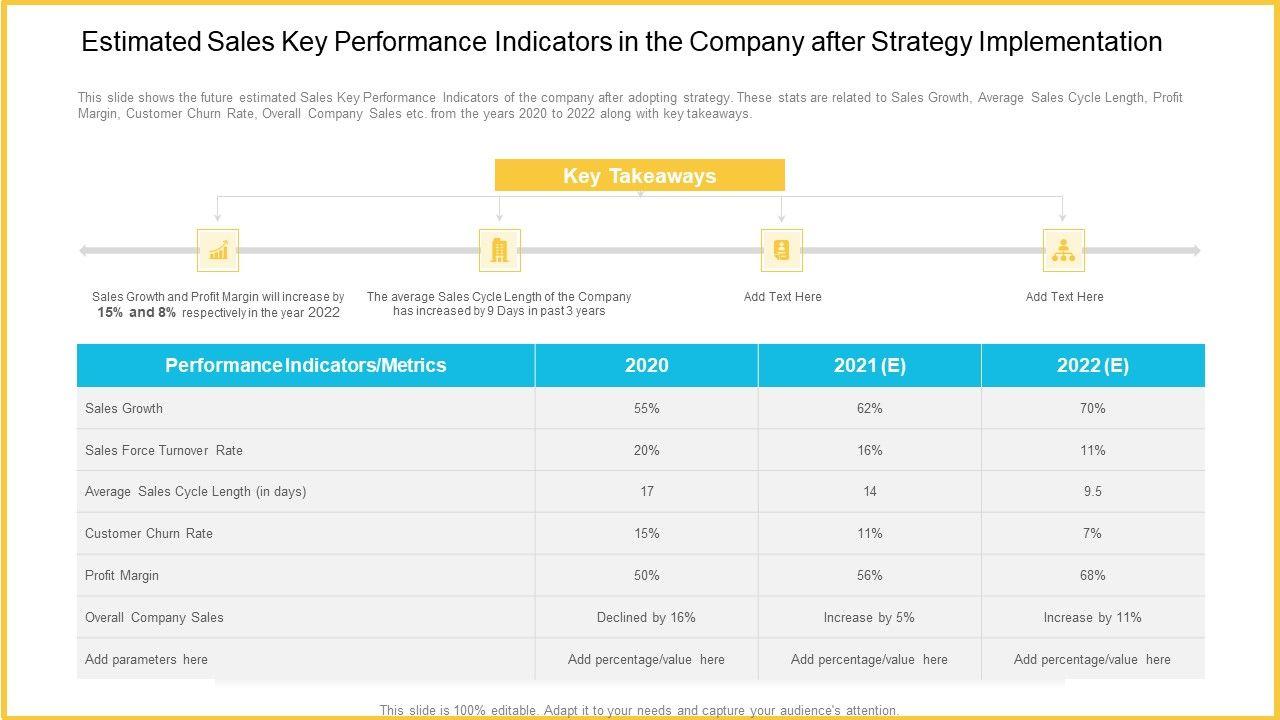 Estimated Sales Key Performance Indicators in the Company after Strategy Implementation

This slide shows the future estimated Sales Key Performance Indicators of the company after adopting strategy. These stats are related to Sales Growth, Average Sales Cycle Length, Profit Margin, Customer Churn Rate, Overall Company Sales etc. from the years 2020 to 2022 along with key takeaways.

Key Takeaways

Sales Growth and Profit Margin will increase by 15% and 8% respectively in the year 2022

The average Sales Cycle Length of the Company has increased by 9 Days in past 3 years

Add Text Here

Add Text Here

| Performance Indicators/Metrics | 2020 | 2021 (E) | 2022 (E) |
|---|---|---|---|
| Sales Growth | 55% | 62% | 70% |
| Sales Force Turnover Rate | 20% | 16% | 11% |
| Average Sales Cycle Length (in days) | 17 | 14 | 9.5 |
| Customer Churn Rate | 15% | 11% | 7% |
| Profit Margin | 50% | 56% | 68% |
| Overall Company Sales | Declined by 16% | Increase by 5% | Increase by 11% |
| Add parameters here | Add percentage/value here | Add percentage/value here | Add percentage/value here |

This slide is 100% editable. Adapt it to your needs and capture your audience's attention.